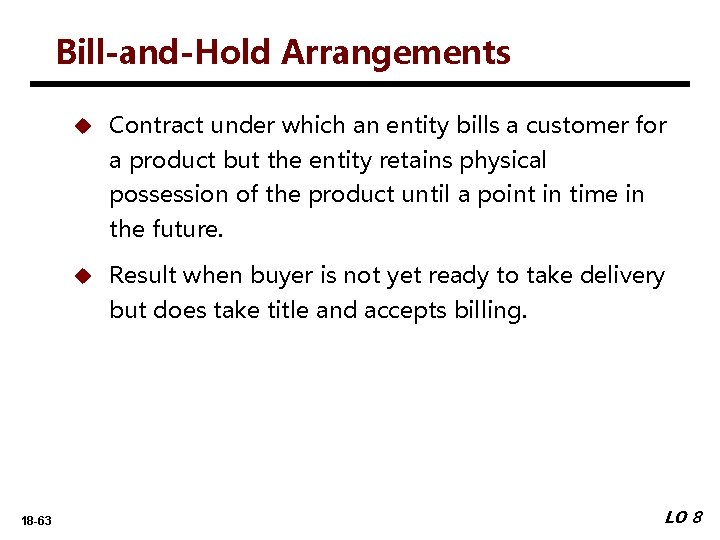 Bill-and-Hold Arrangements

◆ Contract under which an entity bills a customer for a product but the entity retains physical possession of the product until a point in time in the future.

◆ Result when buyer is not yet ready to take delivery but does take title and accepts billing.

18-63

LO 8